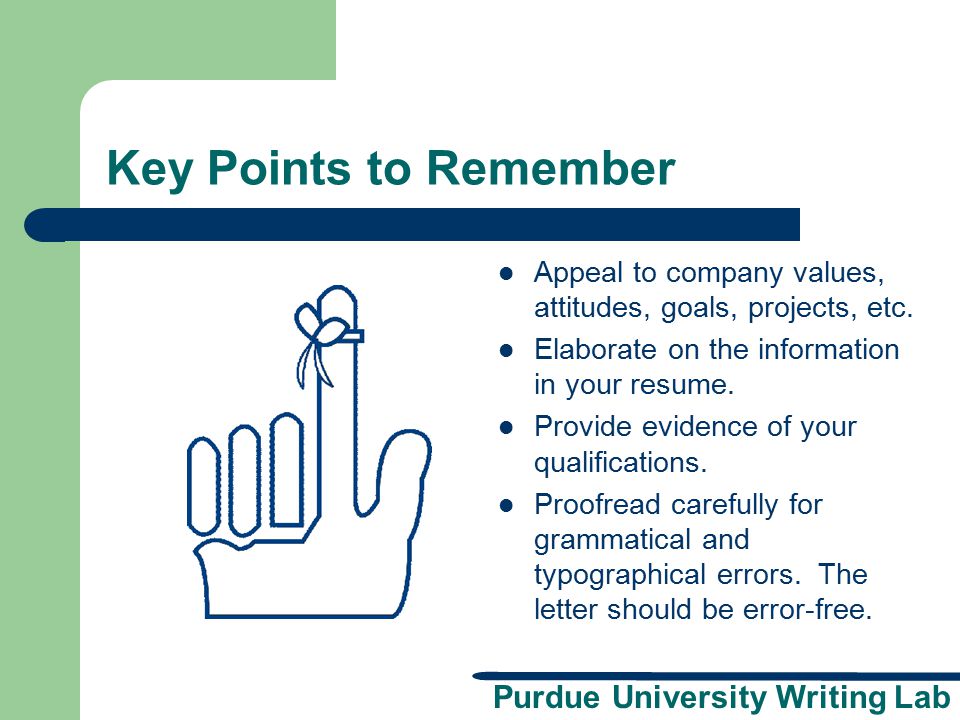 Key Points to Remember

- Appeal to company values, attitudes, goals, projects, etc.
- Elaborate on the information in your resume.
- Provide evidence of your qualifications.
- Proofread carefully for grammatical and typographical errors.  The letter should be error-free.

Purdue University Writing Lab